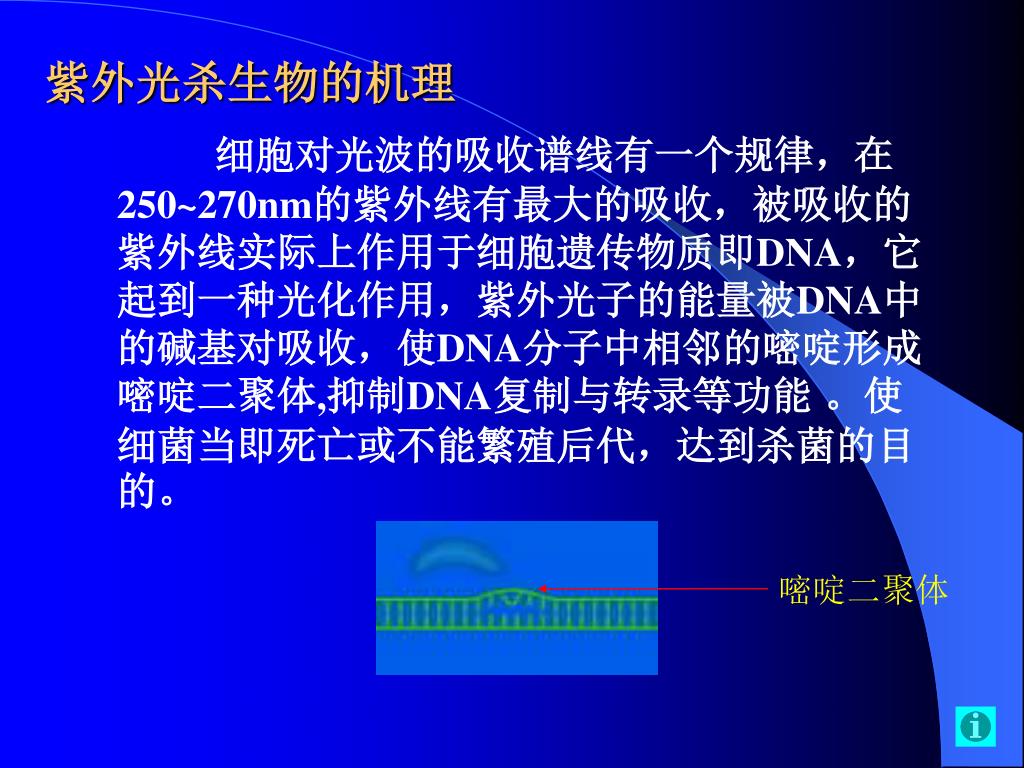 紫外光杀生物的机理

细胞对光波的吸收谱线有一个规律，在250~270nm的紫外线有最大的吸收，被吸收的紫外线实际上作用于细胞遗传物质即DNA，它起到一种光化作用，紫外光子的能量被DNA中的碱基对吸收，使DNA分子中相邻的嘧啶形成嘧啶二聚体,抑制DNA复制与转录等功能 。使细菌当即死亡或不能繁殖后代，达到杀菌的目的。

嘧啶二聚体